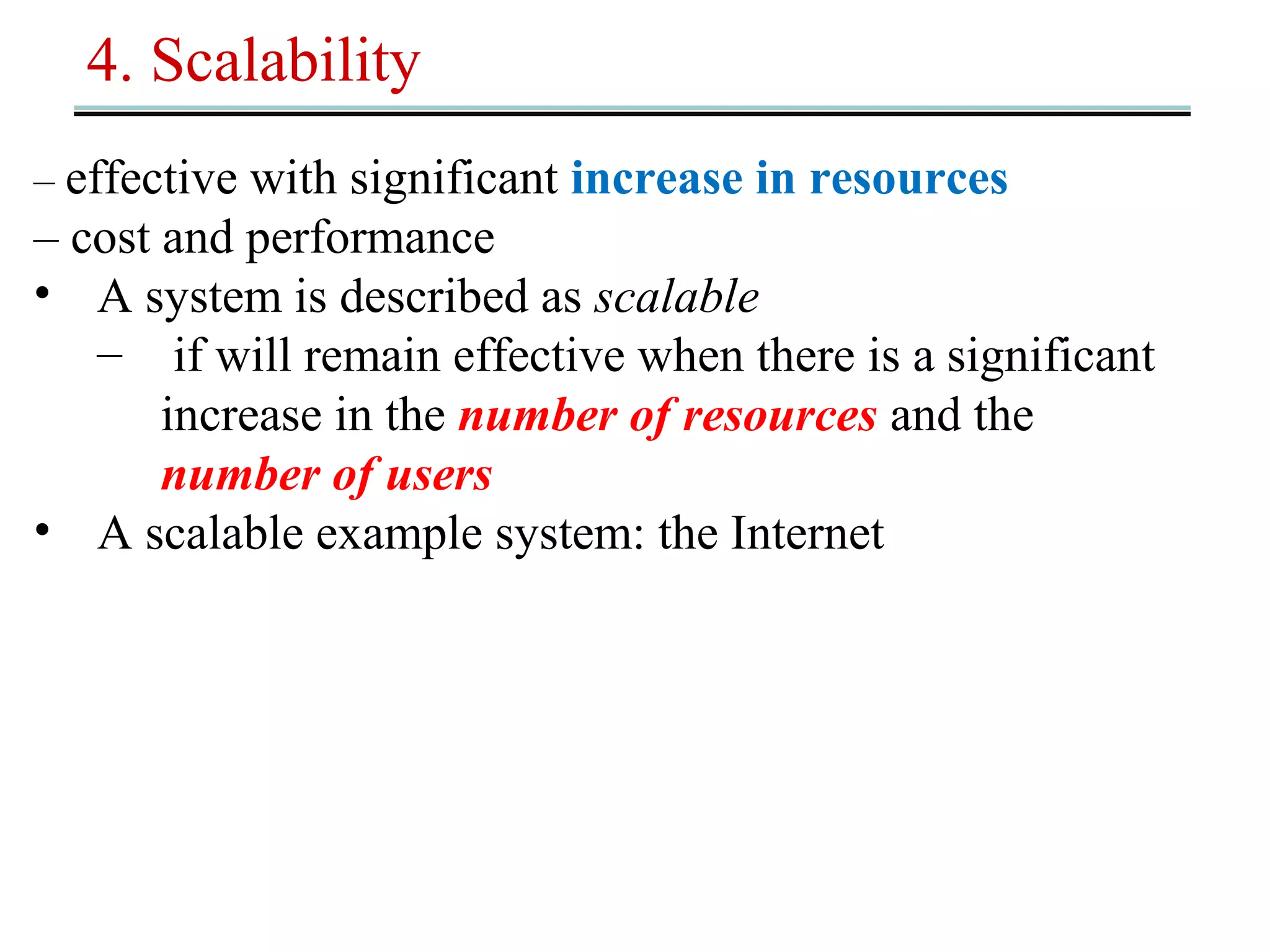 4. Scalability

– effective with significant increase in resources
– cost and performance
• A system is described as scalable
– if will remain effective when there is a significant increase in the number of resources and the number of users
• A scalable example system: the Internet